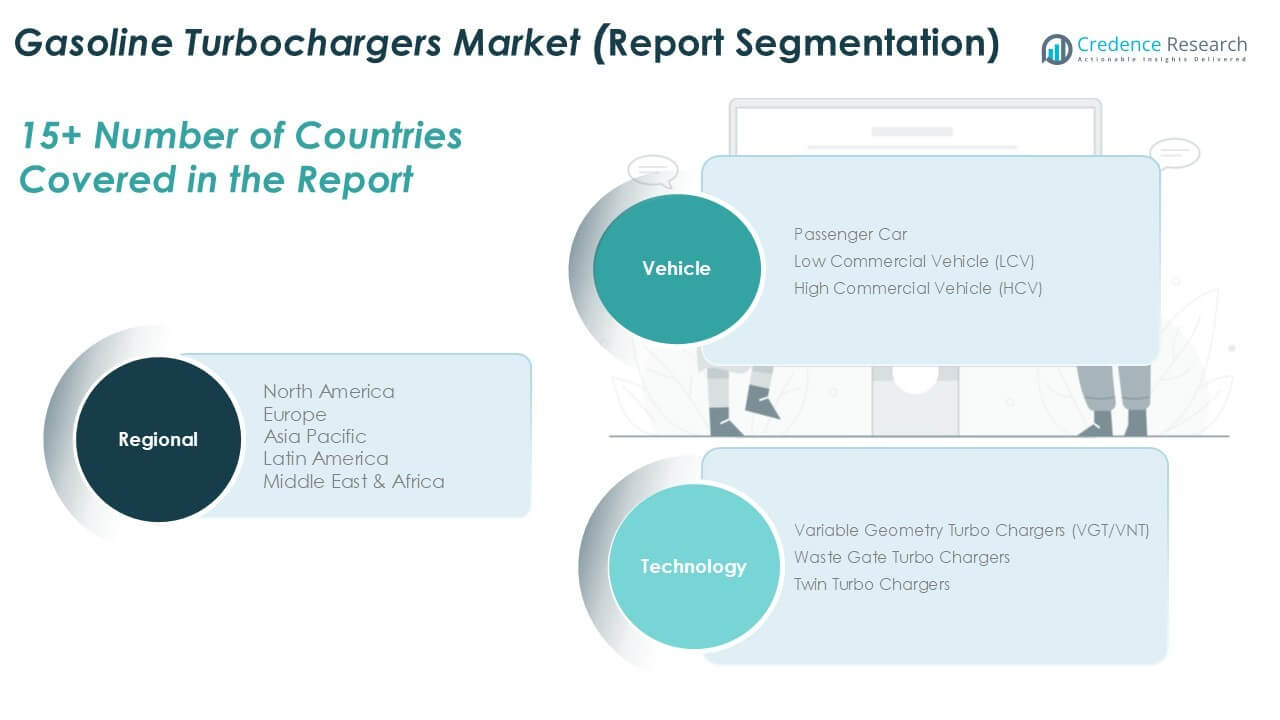 Gasoline Turbochargers Market (Report Segmentation)

Credence Research
Actionable Insights Delivered

15+ Number of Countries Covered in the Report

Vehicle
Passenger Car
Low Commercial Vehicle (LCV)
High Commercial Vehicle (HCV)

Regional
North America
Europe
Asia Pacific
Latin America
Middle East & Africa

Technology
Variable Geometry Turbo Chargers (VGT/VNT)
Waste Gate Turbo Chargers
Twin Turbo Chargers